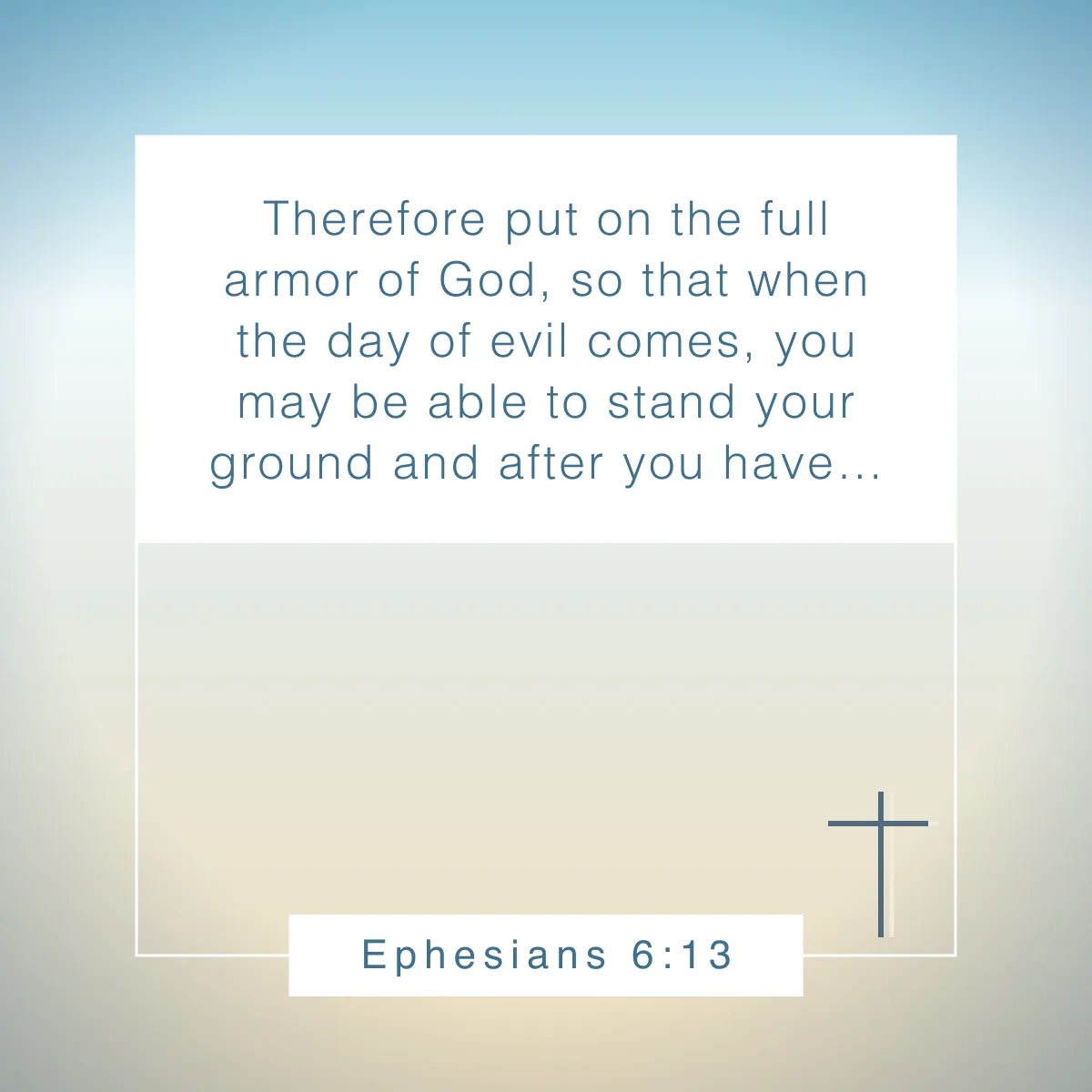 Therefore put on the full armor of God, so that when the day of evil comes, you may be able to stand your ground and after you have...

Ephesians 6:13